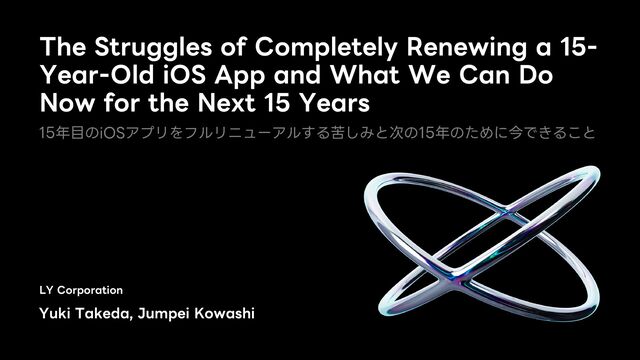 The Struggles of Completely Renewing a 15-Year-Old iOS App and What We Can Do Now for the Next 15 Years

15年目のiOSアプリをフルリニューアルする苦しみと次の15年のために今できること

LY Corporation

Yuki Takeda, Jumpei Kowashi